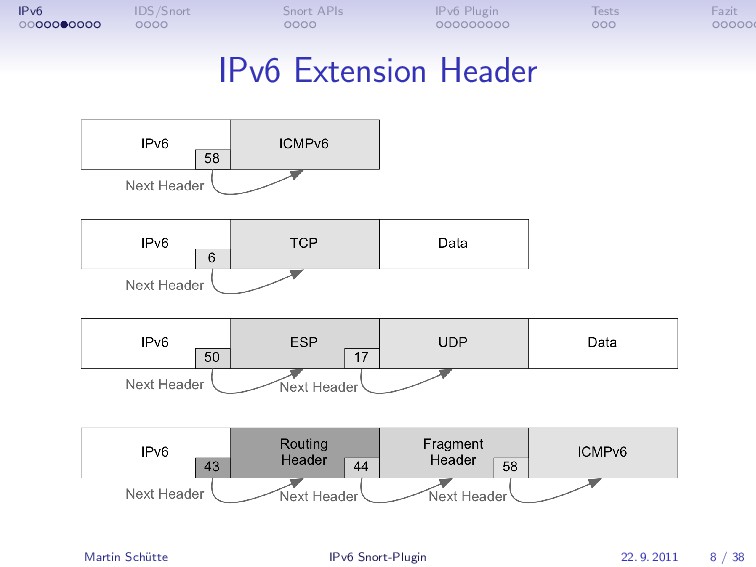 IPv6 IDS/Snort Snort APIs IPv6 Plugin Tests Fazit

IPv6 Extension Header

IPv6
58
ICMPv6
Next Header

IPv6
6
TCP
Data
Next Header

IPv6
50
ESP
17
UDP
Data
Next Header
Next Header

IPv6
43
Routing Header
44
Fragment Header
58
ICMPv6
Next Header
Next Header
Next Header

Martin Schütte IPv6 Snort-Plugin 22. 9. 2011 8 / 38